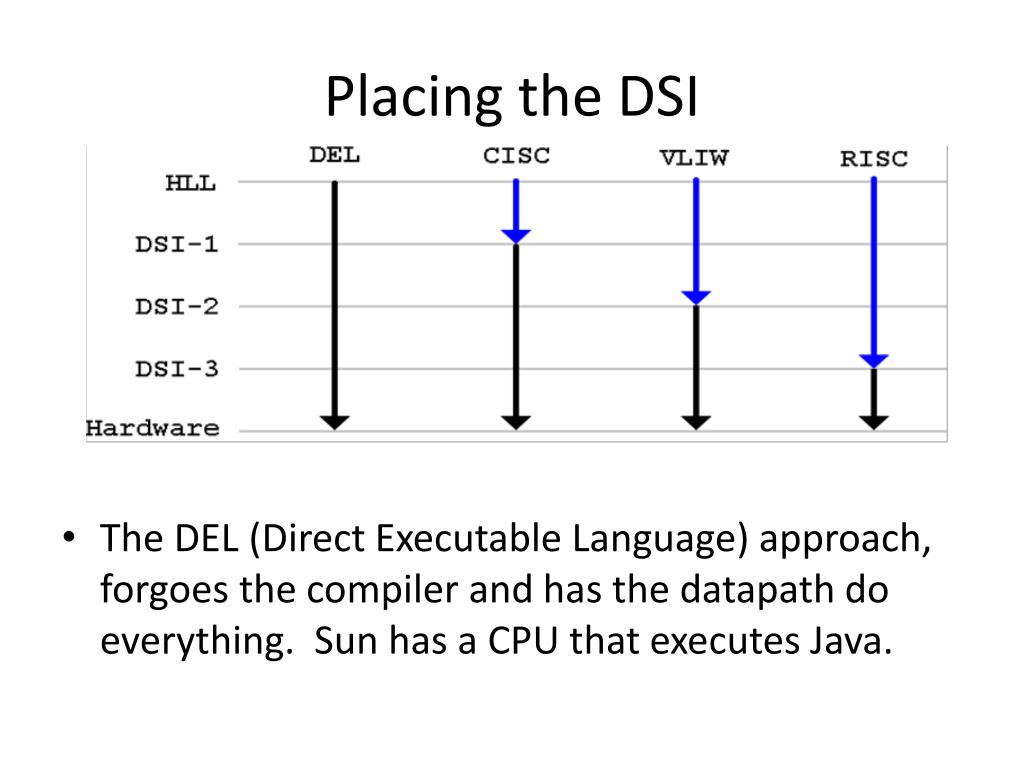 Placing the DSI

DEL CISC VLIW RISC

HLL

DSI-1

DSI-2

DSI-3

Hardware

• The DEL (Direct Executable Language) approach, forgoes the compiler and has the datapath do everything. Sun has a CPU that executes Java.